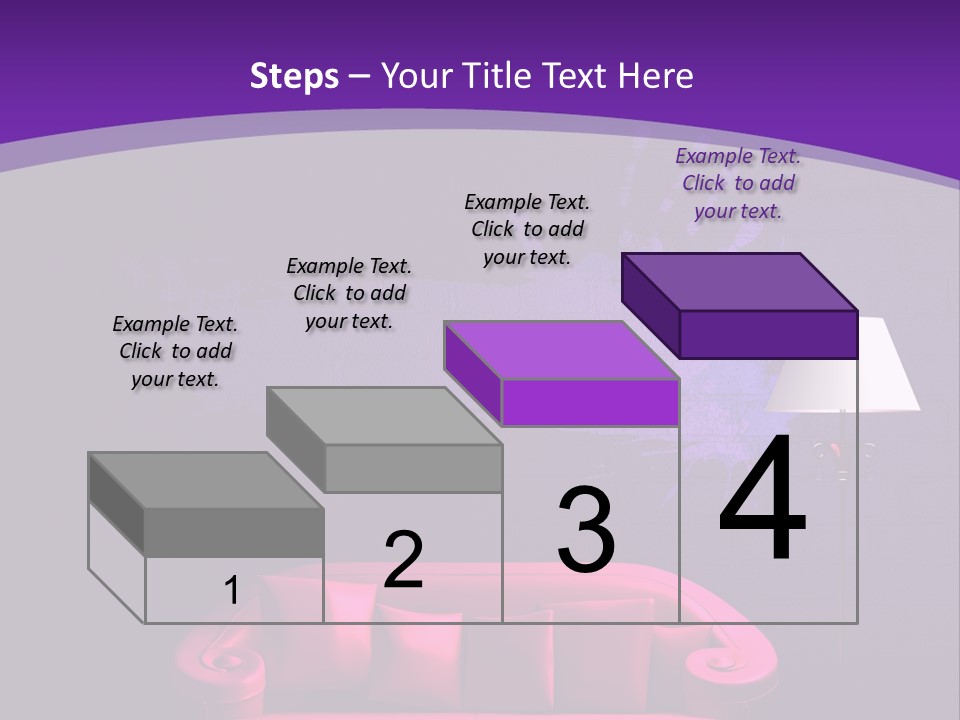 Steps – Your Title Text Here

Example Text. Click to add your text.

Example Text. Click to add your text.

Example Text. Click to add your text.

Example Text. Click to add your text.

1

2

3

4